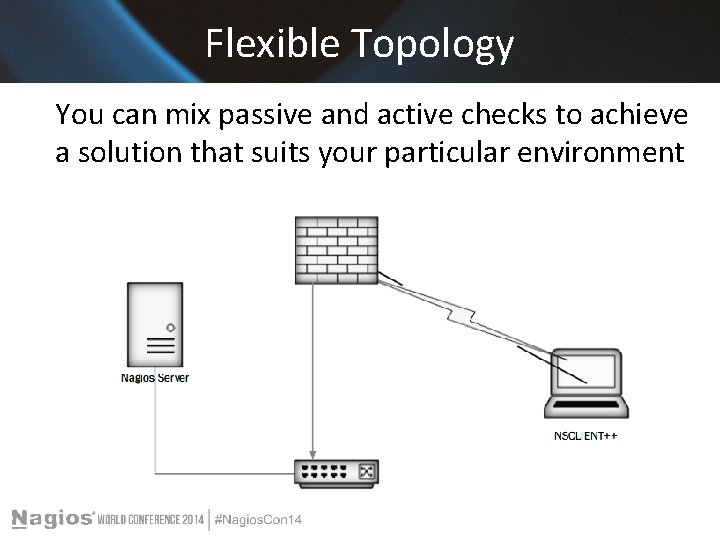 Flexible Topology

You can mix passive and active checks to achieve a solution that suits your particular environment

Nagios Server

NSCLIENT++

Nagios® WORLD CONFERENCE 2014 | #NagiosCon14